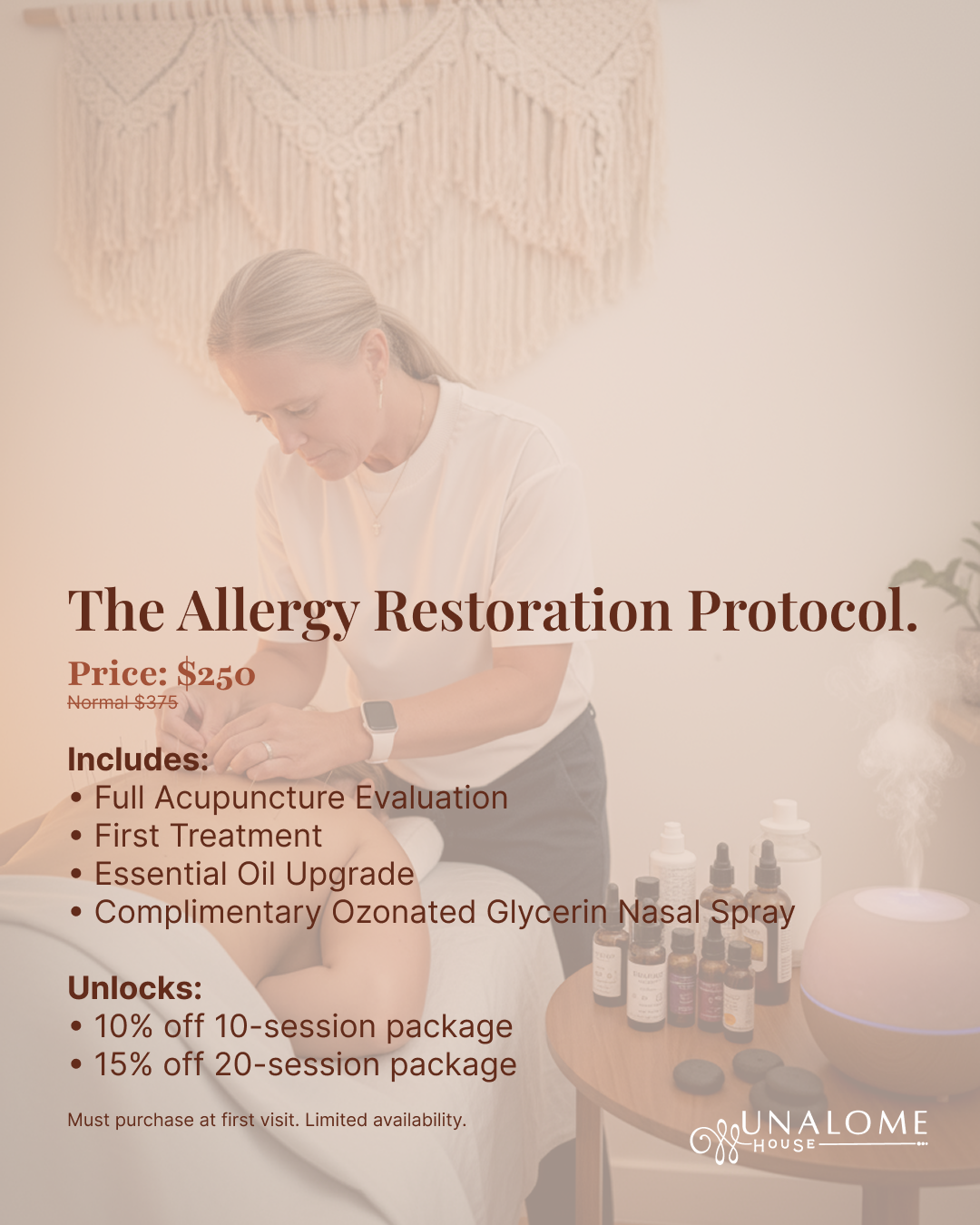 The Allergy Restoration Protocol.

Price: $250
Normal $375

Includes:
• Full Acupuncture Evaluation
• First Treatment
• Essential Oil Upgrade
• Complimentary Ozonated Glycerin Nasal Spray

Unlocks:
• 10% off 10-session package
• 15% off 20-session package

Must purchase at first visit. Limited availability.

UNALOME HOUSE